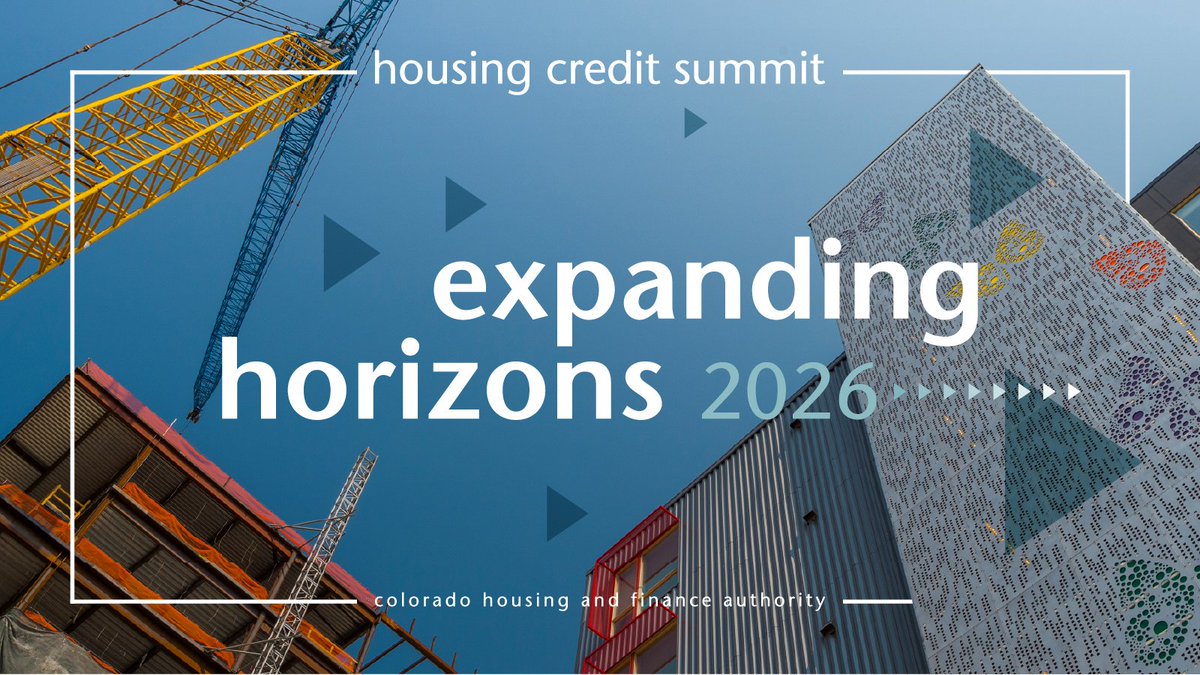 housing credit summit

expanding horizons 2026

colorado housing and finance authority